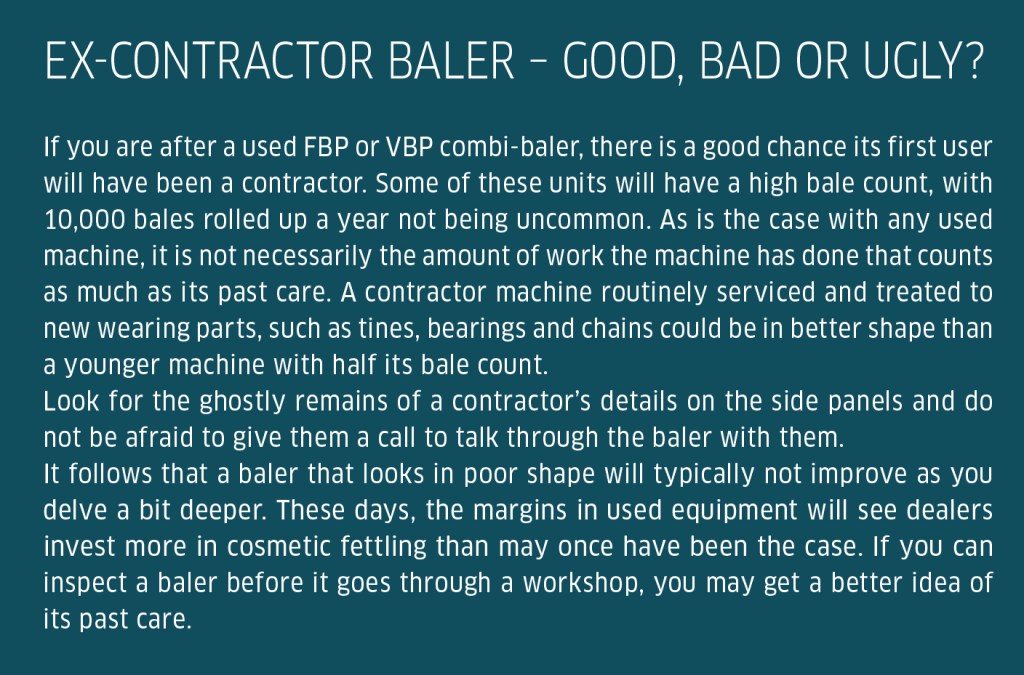 EX-CONTRACTOR BALER – GOOD, BAD OR UGLY?

If you are after a used FBP or VBP combi-baler, there is a good chance its first user will have been a contractor. Some of these units will have a high bale count, with 10,000 bales rolled up a year not being uncommon. As is the case with any used machine, it is not necessarily the amount of work the machine has done that counts as much as its past care. A contractor machine routinely serviced and treated to new wearing parts, such as tines, bearings and chains could be in better shape than a younger machine with half its bale count.

Look for the ghostly remains of a contractor's details on the side panels and do not be afraid to give them a call to talk through the baler with them.

It follows that a baler that looks in poor shape will typically not improve as you delve a bit deeper. These days, the margins in used equipment will see dealers invest more in cosmetic fettling than may once have been the case. If you can inspect a baler before it goes through a workshop, you may get a better idea of its past care.